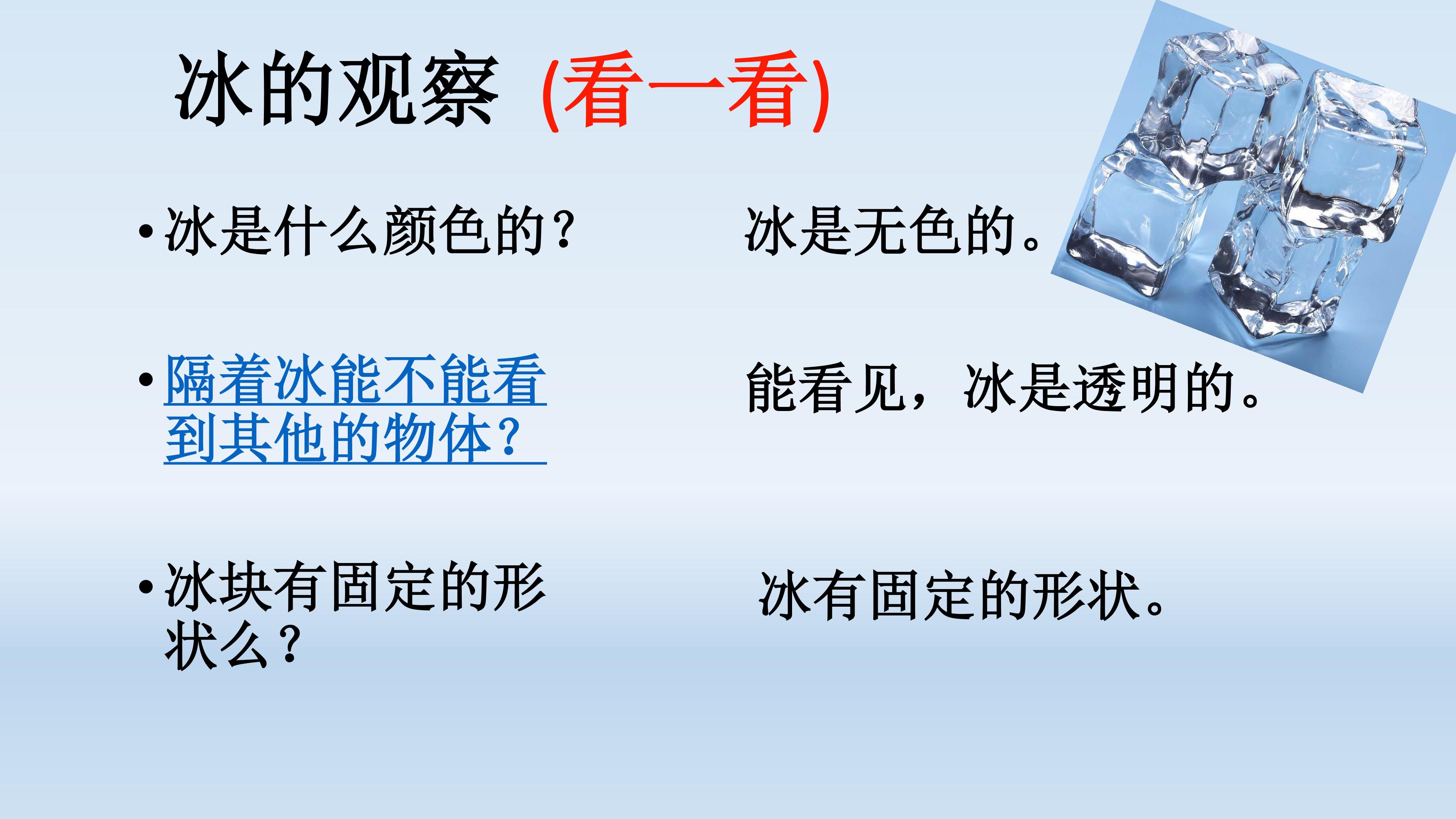 冰的观察 (看一看)

• 冰是什么颜色的?

冰是无色的。

• 隔着冰能不能看到其他的物体?

能看见，冰是透明的。

• 冰块有固定的形状么?

冰有固定的形状。